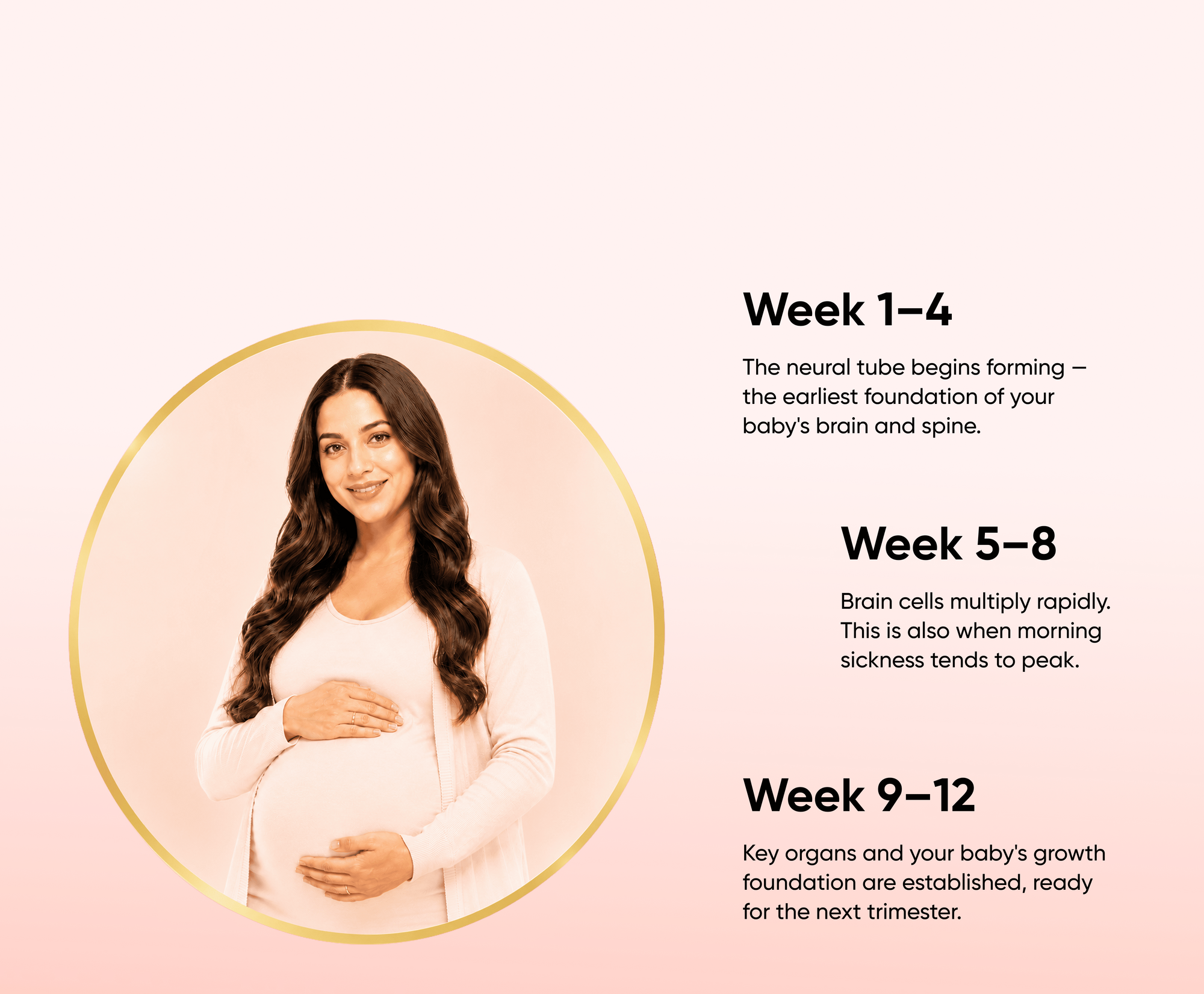 Week 1–4

The neural tube begins forming – the earliest foundation of your baby's brain and spine.

Week 5–8

Brain cells multiply rapidly. This is also when morning sickness tends to peak.

Week 9–12

Key organs and your baby's growth foundation are established, ready for the next trimester.